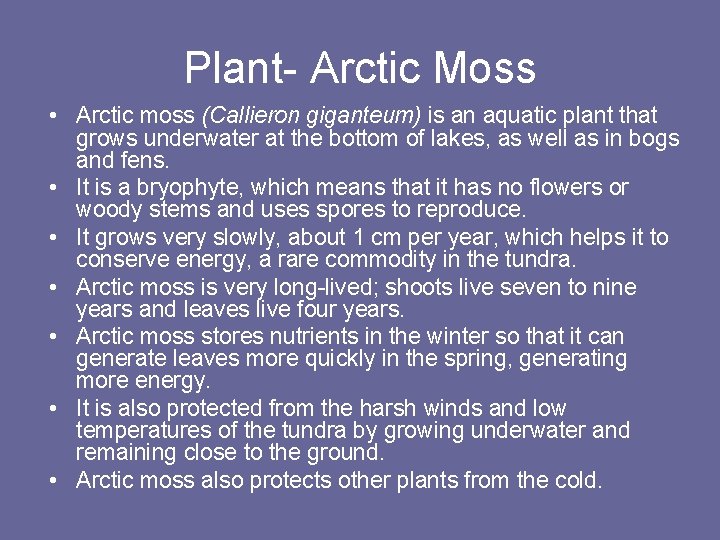 Plant- Arctic Moss

• Arctic moss (Callieron giganteum) is an aquatic plant that grows underwater at the bottom of lakes, as well as in bogs and fens.
• It is a bryophyte, which means that it has no flowers or woody stems and uses spores to reproduce.
• It grows very slowly, about 1 cm per year, which helps it to conserve energy, a rare commodity in the tundra.
• Arctic moss is very long-lived; shoots live seven to nine years and leaves live four years.
• Arctic moss stores nutrients in the winter so that it can generate leaves more quickly in the spring, generating more energy.
• It is also protected from the harsh winds and low temperatures of the tundra by growing underwater and remaining close to the ground.
• Arctic moss also protects other plants from the cold.